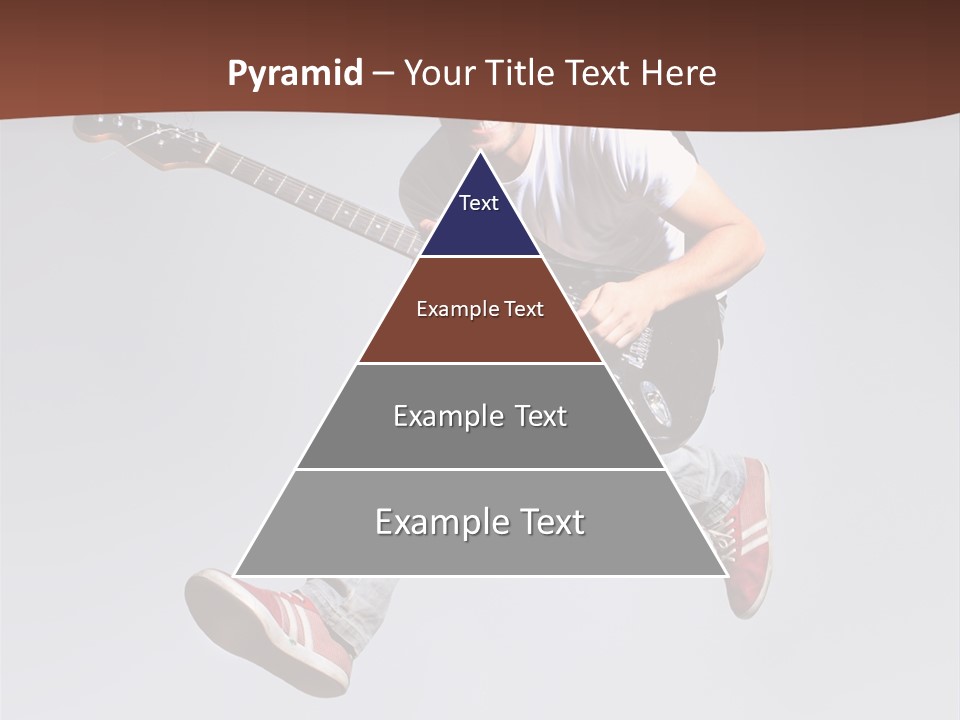 Pyramid – Your Title Text Here

Text

Example Text

Example Text

Example Text